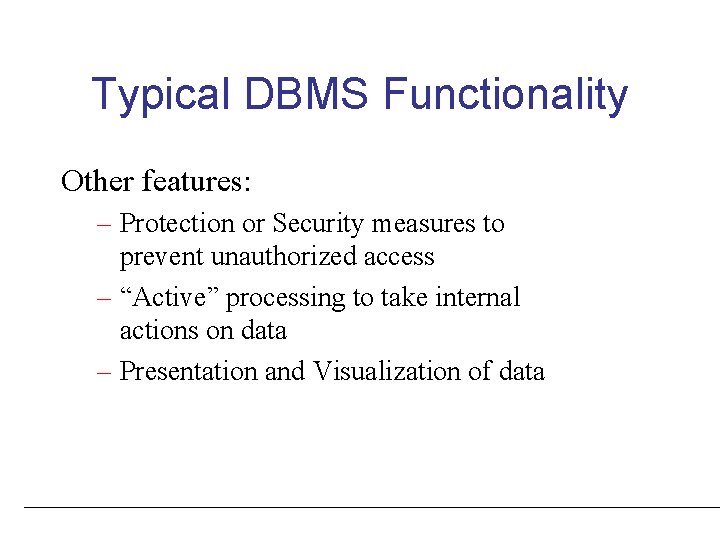 Typical DBMS Functionality

Other features:

– Protection or Security measures to prevent unauthorized access

– “Active” processing to take internal actions on data

– Presentation and Visualization of data